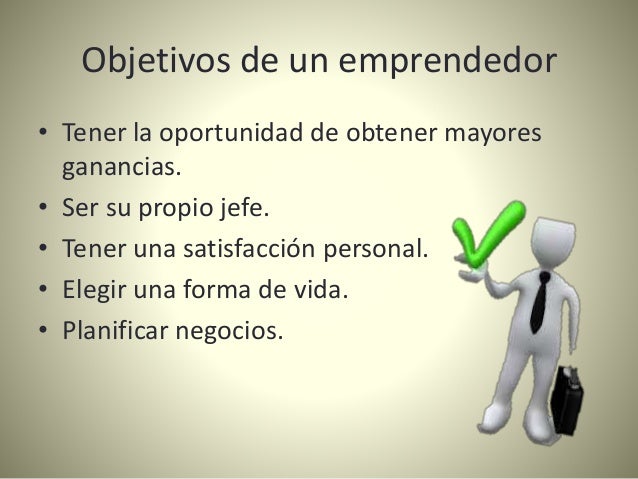 Objetivos de un emprendedor

• Tener la oportunidad de obtener mayores ganancias.
• Ser su propio jefe.
• Tener una satisfacción personal.
• Elegir una forma de vida.
• Planificar negocios.